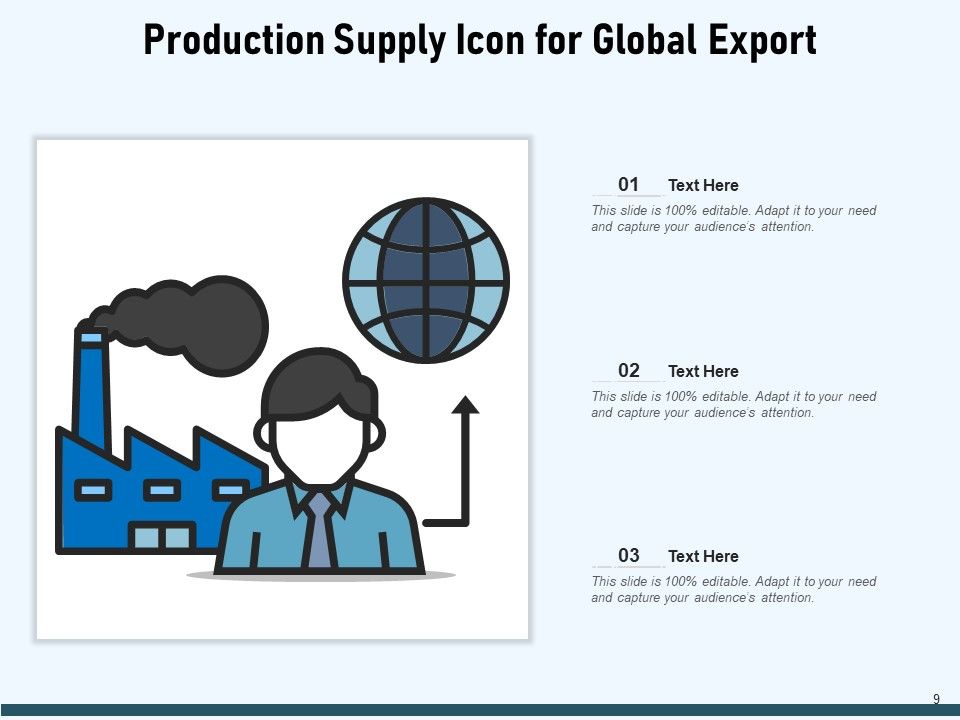 Production Supply Icon for Global Export

01 Text Here
This slide is 100% editable. Adapt it to your need and capture your audience's attention.

02 Text Here
This slide is 100% editable. Adapt it to your need and capture your audience's attention.

03 Text Here
This slide is 100% editable. Adapt it to your need and capture your audience's attention.

9